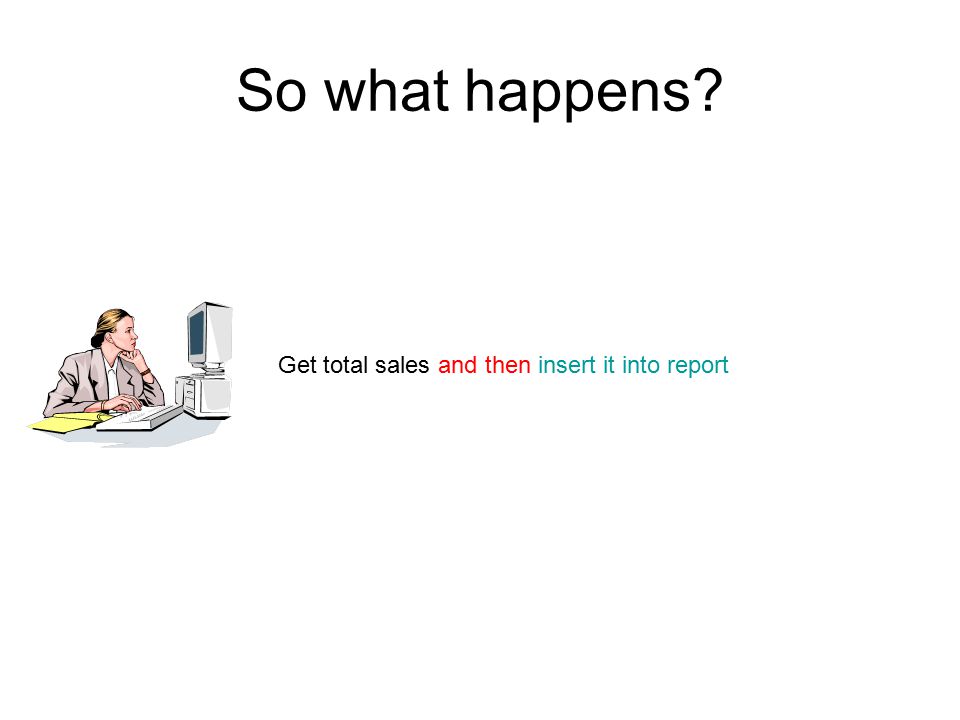 So what happens?

Get total sales and then insert it into report